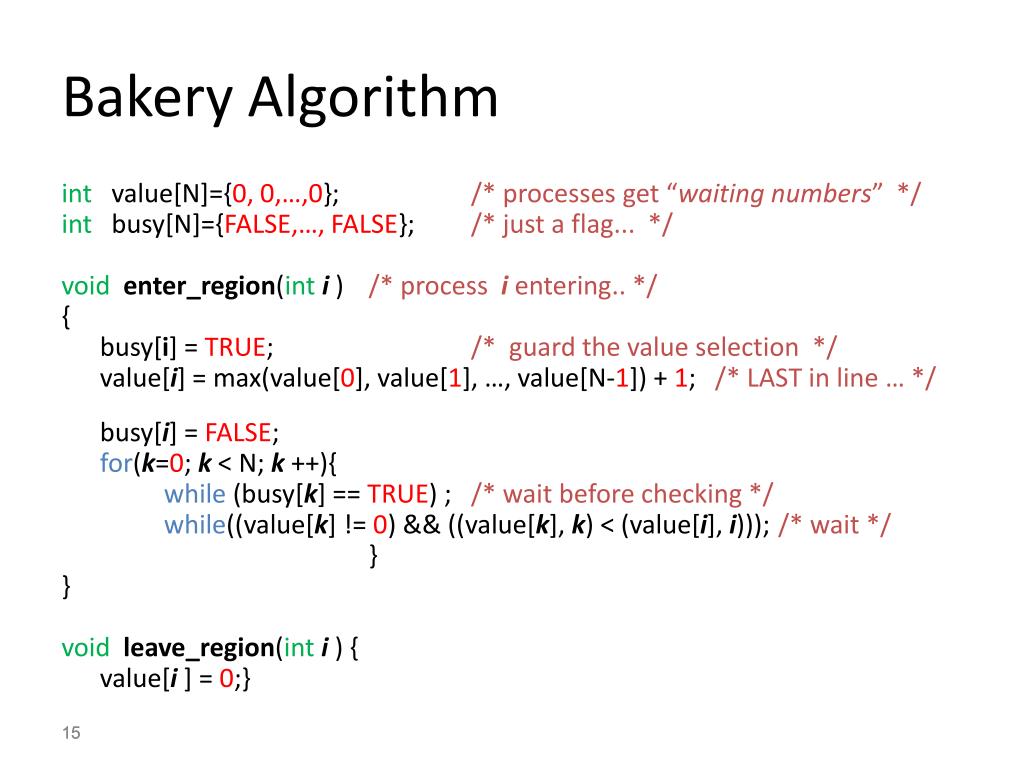 Bakery Algorithm

int value[N]={0, 0,…,0}; /* processes get “waiting numbers” */
int busy[N]={FALSE,…, FALSE}; /* just a flag... */

void enter_region(int i ) /* process i entering.. */
{
busy[i] = TRUE; /* guard the value selection */
value[i] = max(value[0], value[1], …, value[N-1]) + 1; /* LAST in line … */

busy[i] = FALSE;
for(k=0; k < N; k ++){
while (busy[k] == TRUE) ; /* wait before checking */
while((value[k] != 0) && ((value[k], k) < (value[i], i))); /* wait */
}
}

void leave_region(int i ) {
value[i ] = 0;}

15